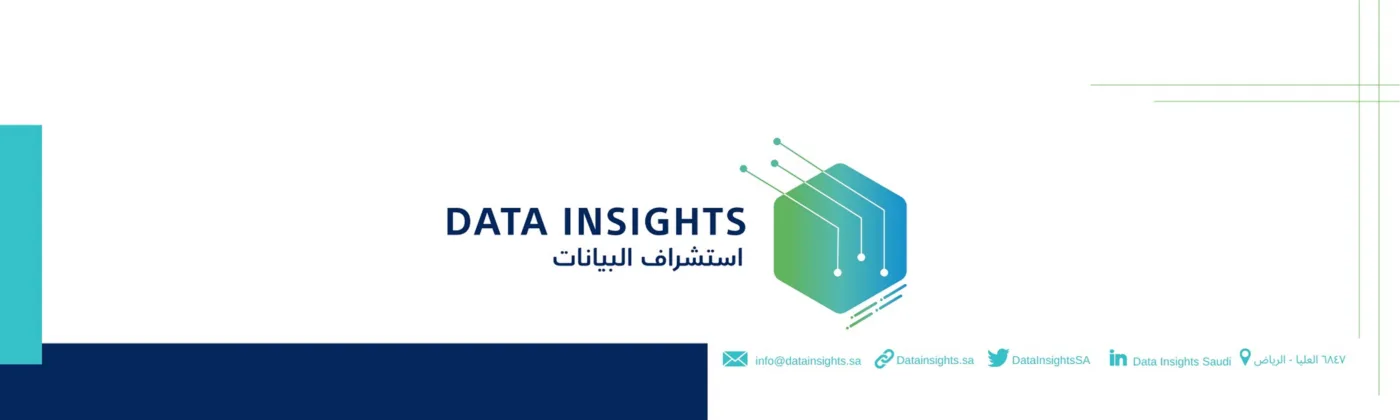 DATA INSIGHTS
استشراف البيانات

info@datainsights.sa Datainsights.sa DataInsightsSA Data Insights Saudi ٦٨٤٧ العليا - الرياض